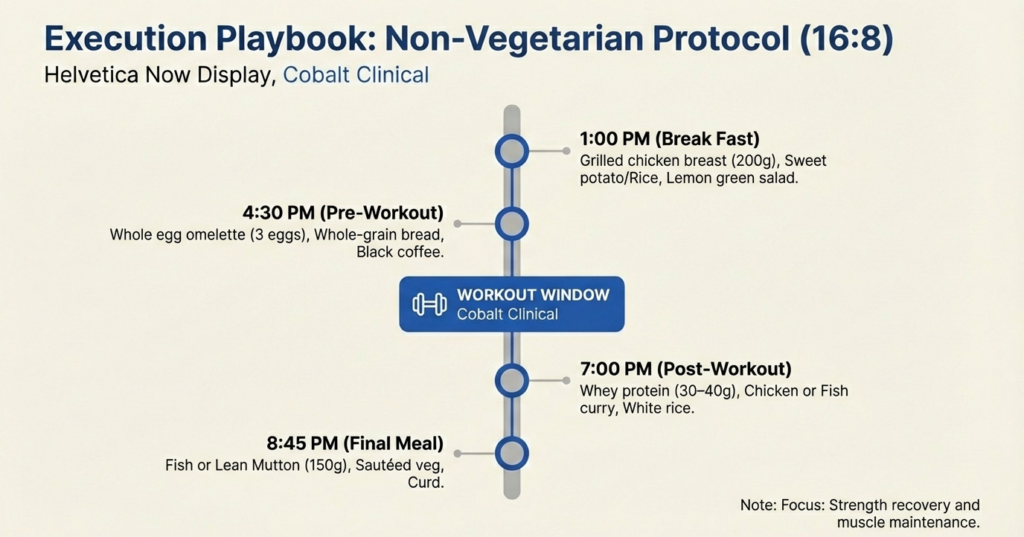 Execution Playbook: Non-Vegetarian Protocol (16:8)
Helvetica Now Display, Cobalt Clinical

1:00 PM (Break Fast)
Grilled chicken breast (200g), Sweet potato/Rice, Lemon green salad.

4:30 PM (Pre-Workout)
Whole egg omelette (3 eggs), Whole-grain bread, Black coffee.

WORKOUT WINDOW
Cobalt Clinical

7:00 PM (Post-Workout)
Whey protein (30–40g), Chicken or Fish curry, White rice.

8:45 PM (Final Meal)
Fish or Lean Mutton (150g), Sautéed veg, Curd.

Note: Focus: Strength recovery and muscle maintenance.